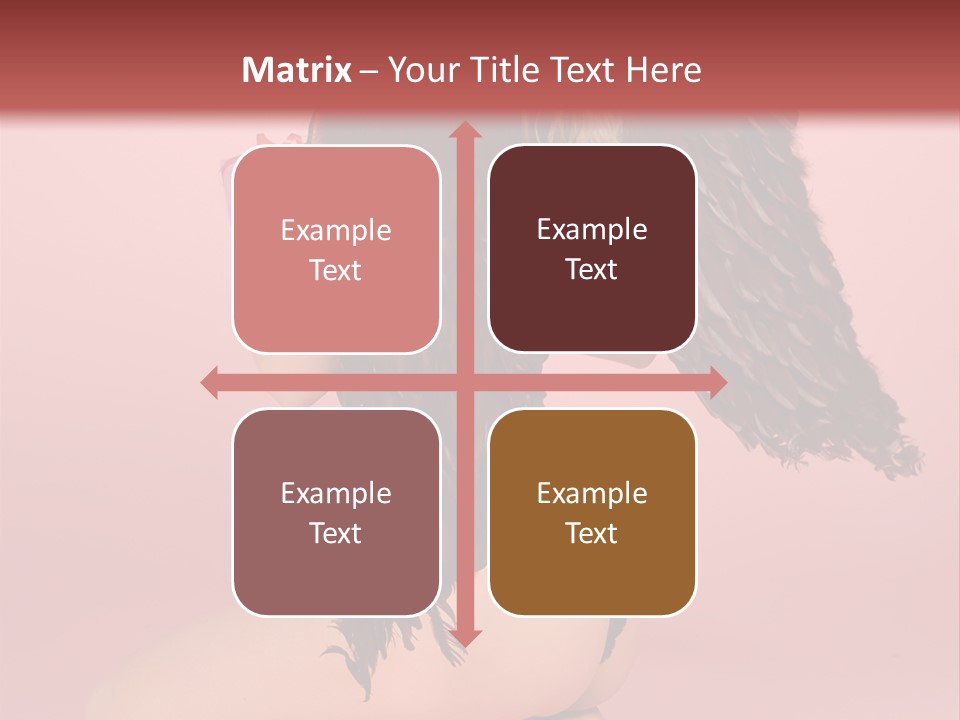 Matrix – Your Title Text Here

Example Text

Example Text

Example Text

Example Text